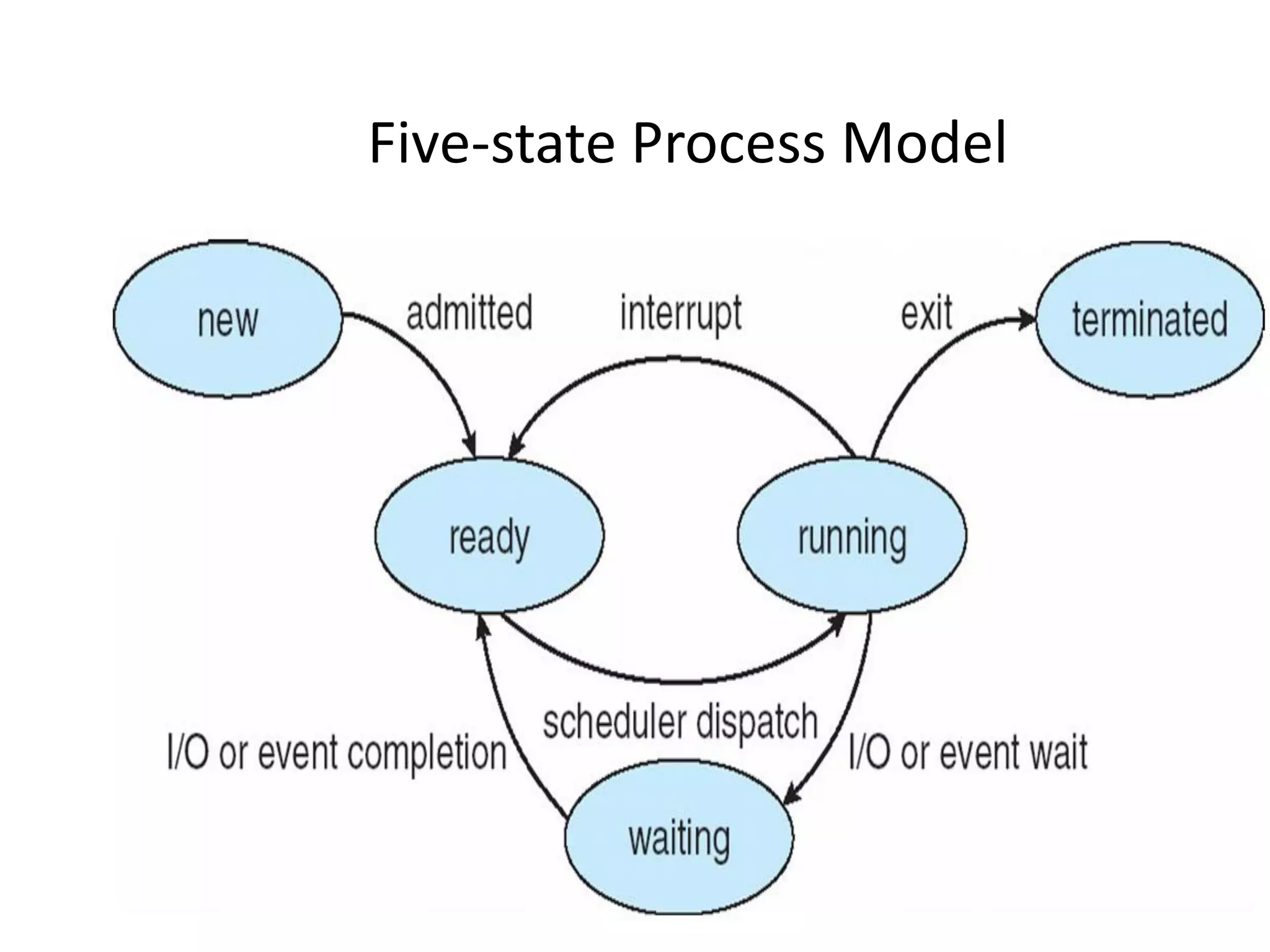 Five-state Process Model

new

admitted

interrupt

exit

terminated

ready

running

scheduler dispatch

I/O or event completion

I/O or event wait

waiting